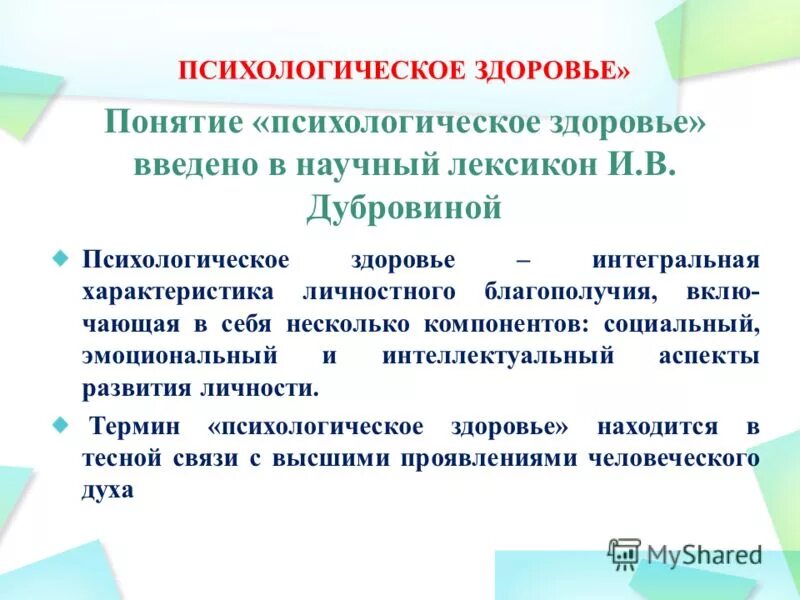 ПСИХОЛОГИЧЕСКОЕ ЗДОРОВЬЕ»

Понятие «психологическое здоровье» введено в научный лексикон И.В. Дубровиной

Психологическое здоровье – интегральная характеристика личностного благополучия, включающая в себя несколько компонентов: социальный, эмоциональный и интеллектуальный аспекты развития личности.

Термин «психологическое здоровье» находится в тесной связи с высшими проявлениями человеческого духа

MyShared